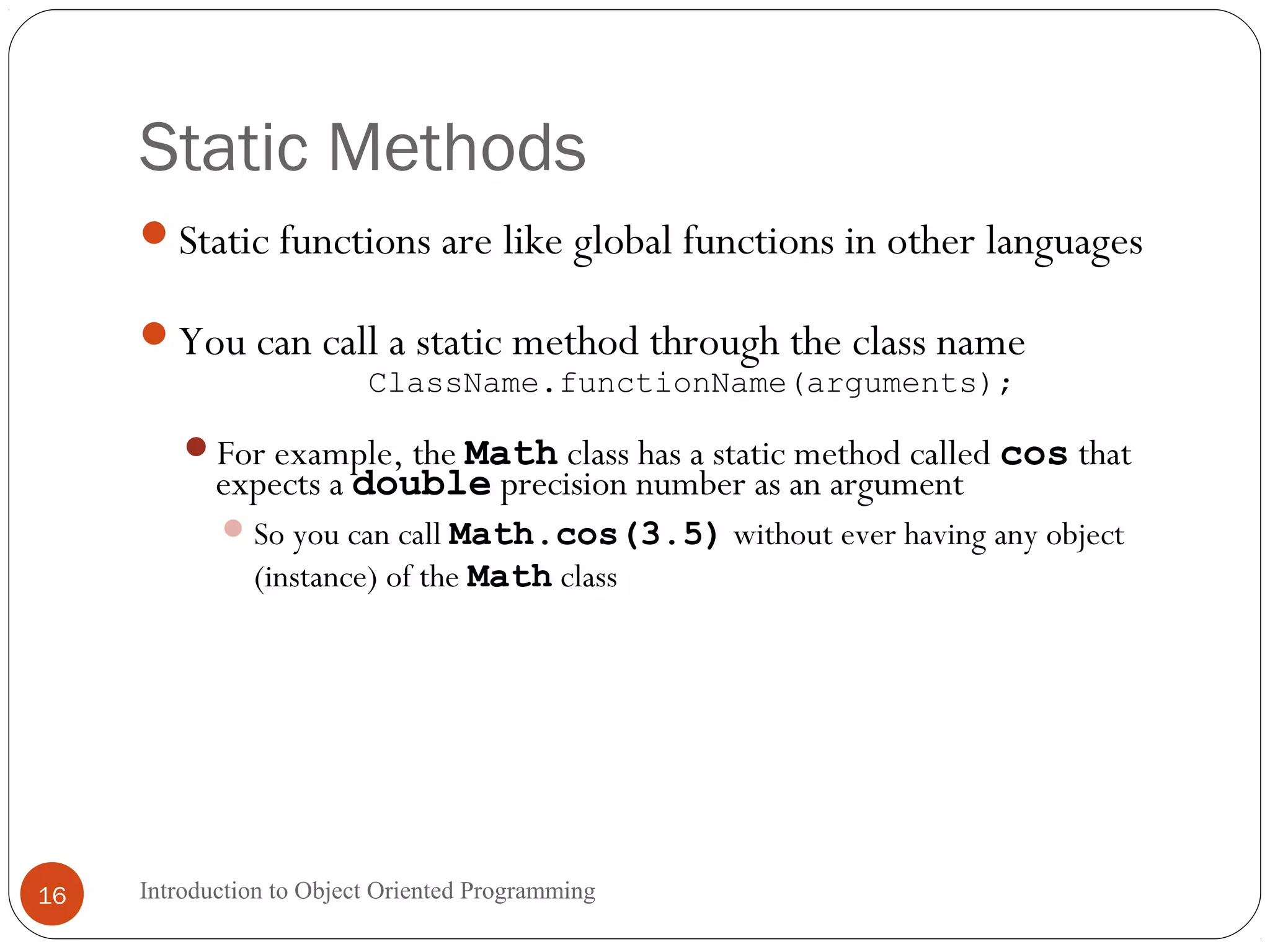 Static Methods

Static functions are like global functions in other languages

You can call a static method through the class name
ClassName.functionName(arguments);

For example, the Math class has a static method called cos that expects a double precision number as an argument

So you can call Math.cos(3.5) without ever having any object (instance) of the Math class

16

Introduction to Object Oriented Programming